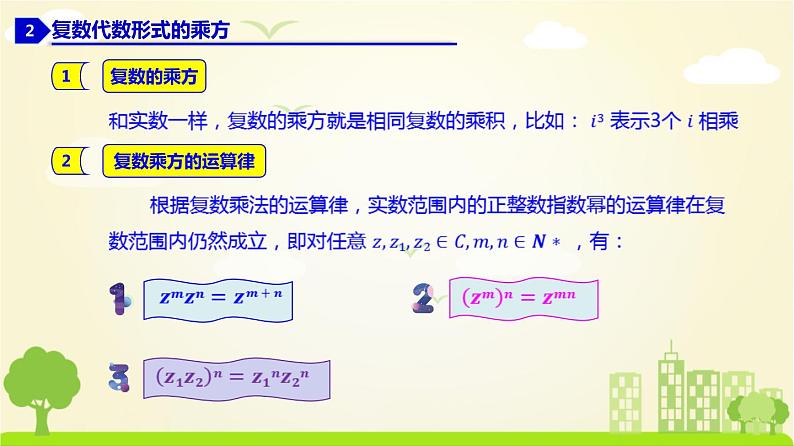 2 复数代数形式的乘方

1 复数的乘方

和实数一样，复数的乘方就是相同复数的乘积，比如：$i^3$ 表示3个 $i$ 相乘

2 复数乘方的运算律

根据复数乘法的运算律，实数范围内的正整数指数幂的运算律在复数范围内仍然成立，即对任意 $z, z_1, z_2 \in C, m, n \in N*$ ，有：

1 $z^m z^n = z^{m+n}$

2 $(z^m)^n = z^{mn}$

3 $(z_1 z_2)^n = z_1{}^n z_2{}^n$